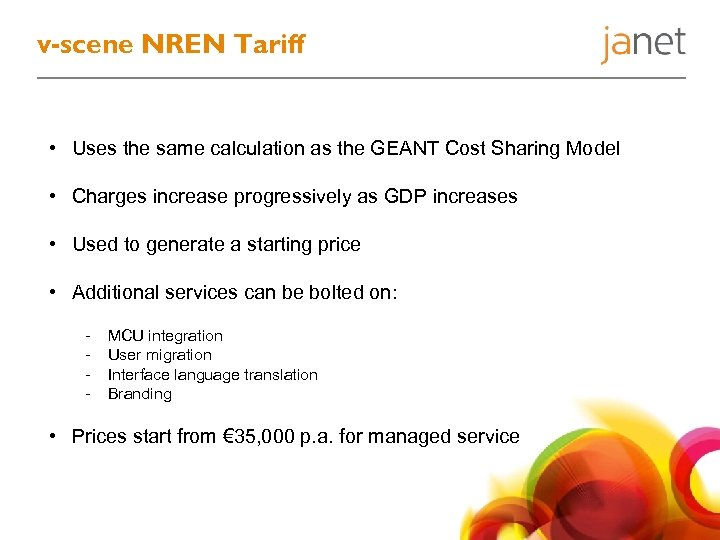 v-scene NREN Tariff

janet

• Uses the same calculation as the GEANT Cost Sharing Model

• Charges increase progressively as GDP increases

• Used to generate a starting price

• Additional services can be bolted on:

- MCU integration
- User migration
- Interface language translation
- Branding

• Prices start from €35,000 p.a. for managed service